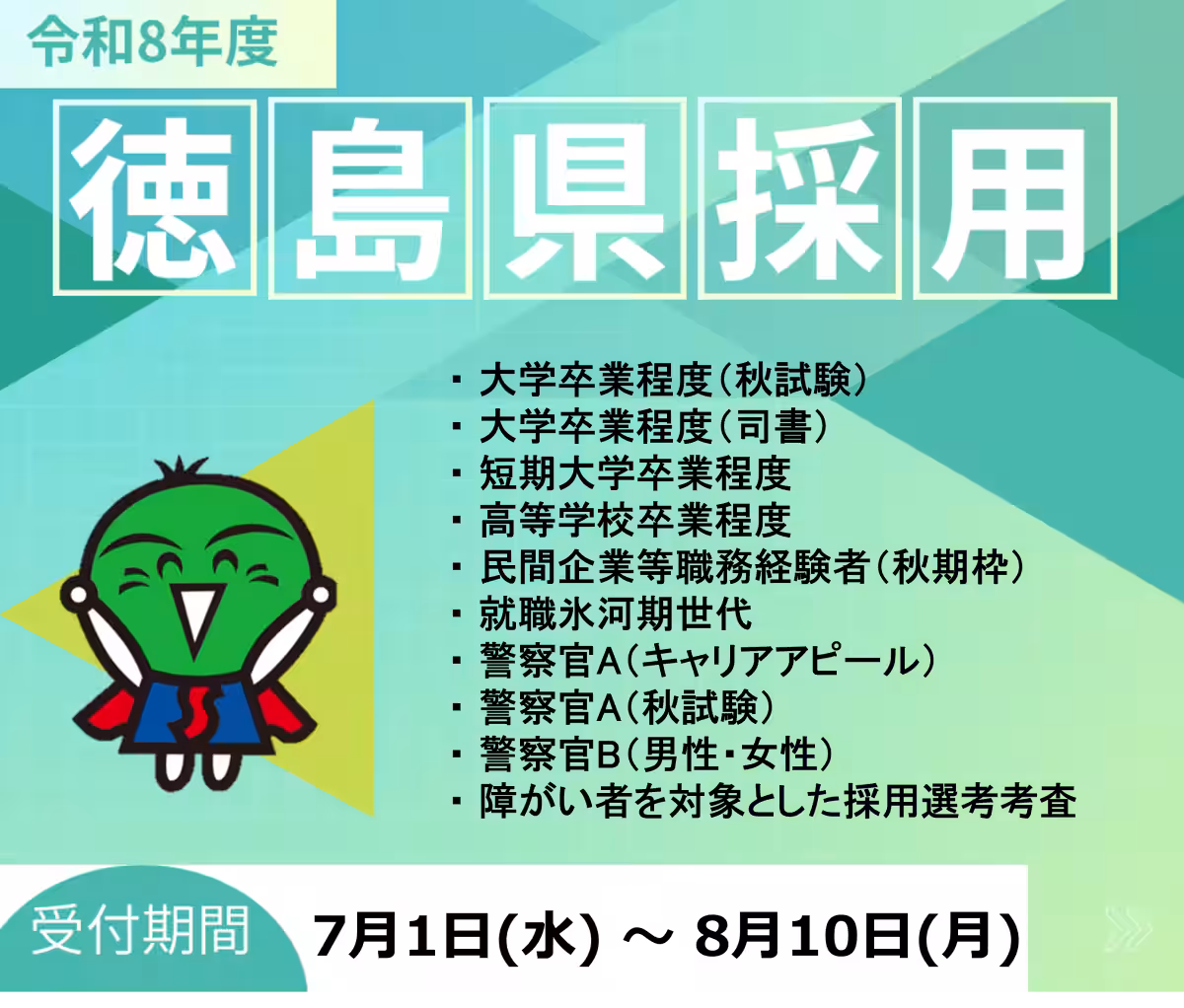 令和8年度

徳島県採用

・大学卒業程度（秋試験）
・大学卒業程度（司書）
・短期大学卒業程度
・高等学校卒業程度
・民間企業等職務経験者（秋期枠）
・就職氷河期世代
・警察官A（キャリアアピール）
・警察官A（秋試験）
・警察官B（男性・女性）
・障がい者を対象とした採用選考考査

受付期間 7月1日(水) ～ 8月10日(月)